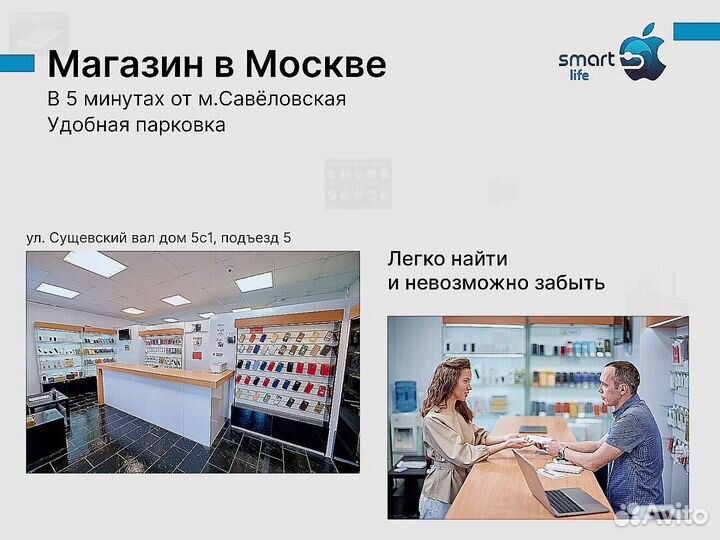 Магазин в Москве
В 5 минутах от м.Савёловская
Удобная парковка

smart life

ул. Сущевский вал дом 5с1, подъезд 5

Легко найти
и невозможно забыть

Avito